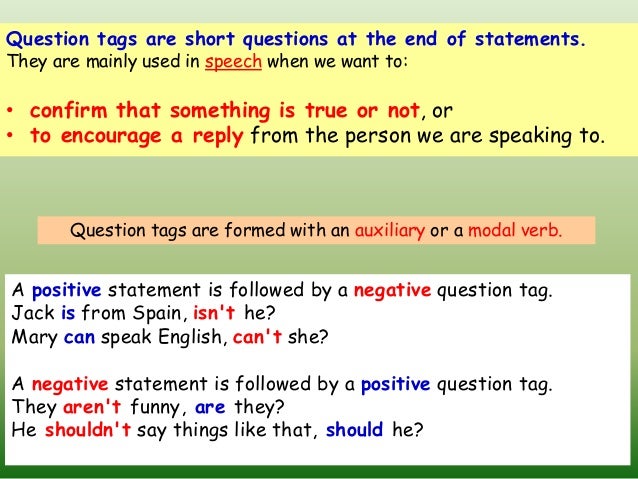 Question tags are short questions at the end of statements.
They are mainly used in speech when we want to:

• confirm that something is true or not, or
• to encourage a reply from the person we are speaking to.

Question tags are formed with an auxiliary or a modal verb.

A positive statement is followed by a negative question tag.
Jack is from Spain, isn't he?
Mary can speak English, can't she?

A negative statement is followed by a positive question tag.
They aren't funny, are they?
He shouldn't say things like that, should he?